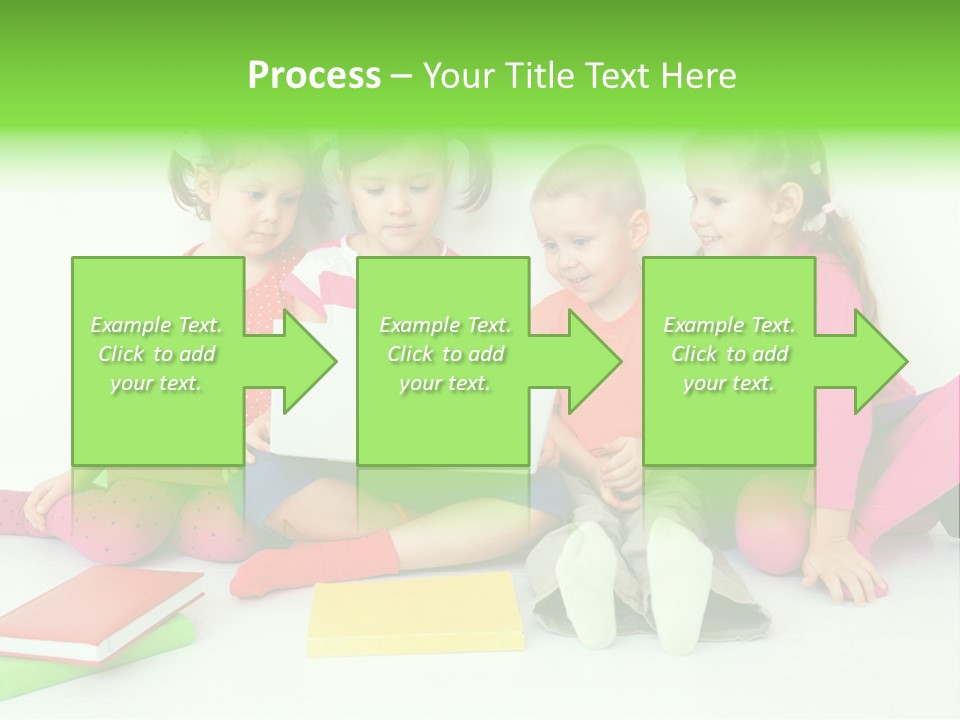 Process – Your Title Text Here

Example Text. Click to add your text.

Example Text. Click to add your text.

Example Text. Click to add your text.